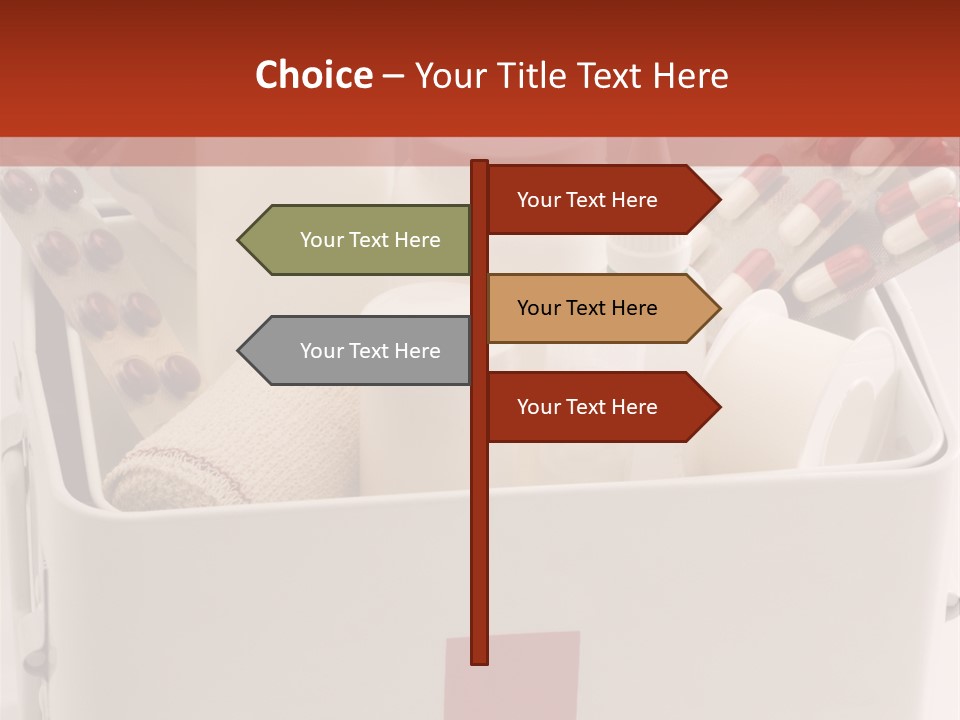 Choice – Your Title Text Here

Your Text Here

Your Text Here

Your Text Here

Your Text Here

Your Text Here